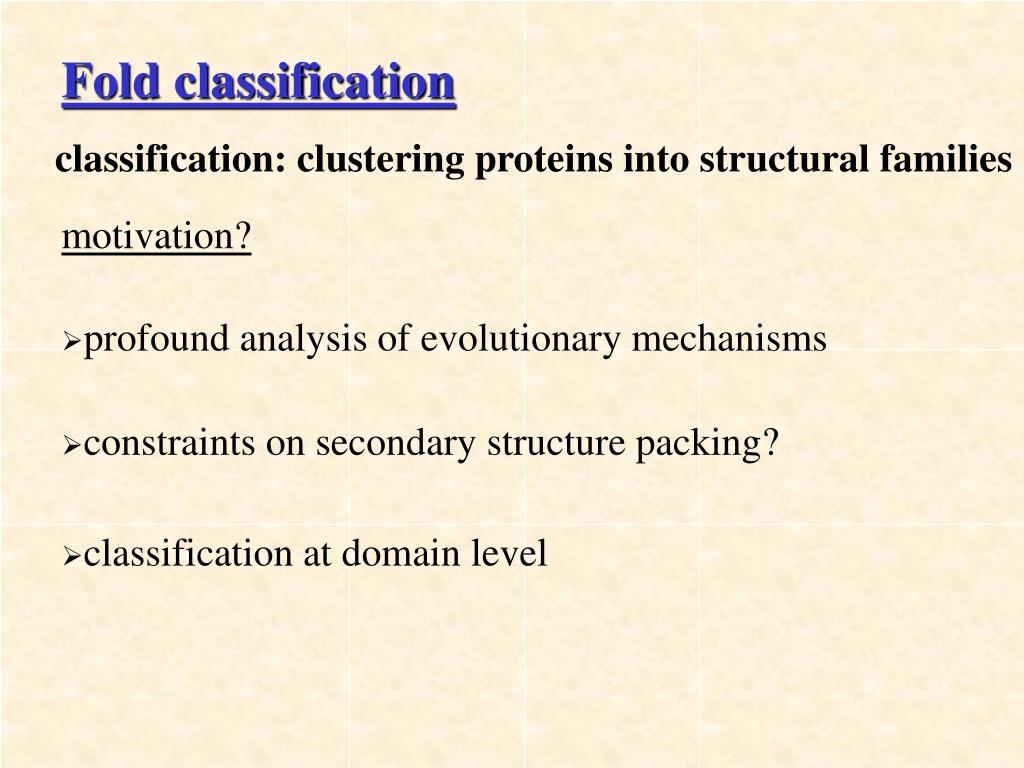 Fold classification

classification: clustering proteins into structural families

motivation?

➢profound analysis of evolutionary mechanisms

➢constraints on secondary structure packing?

➢classification at domain level